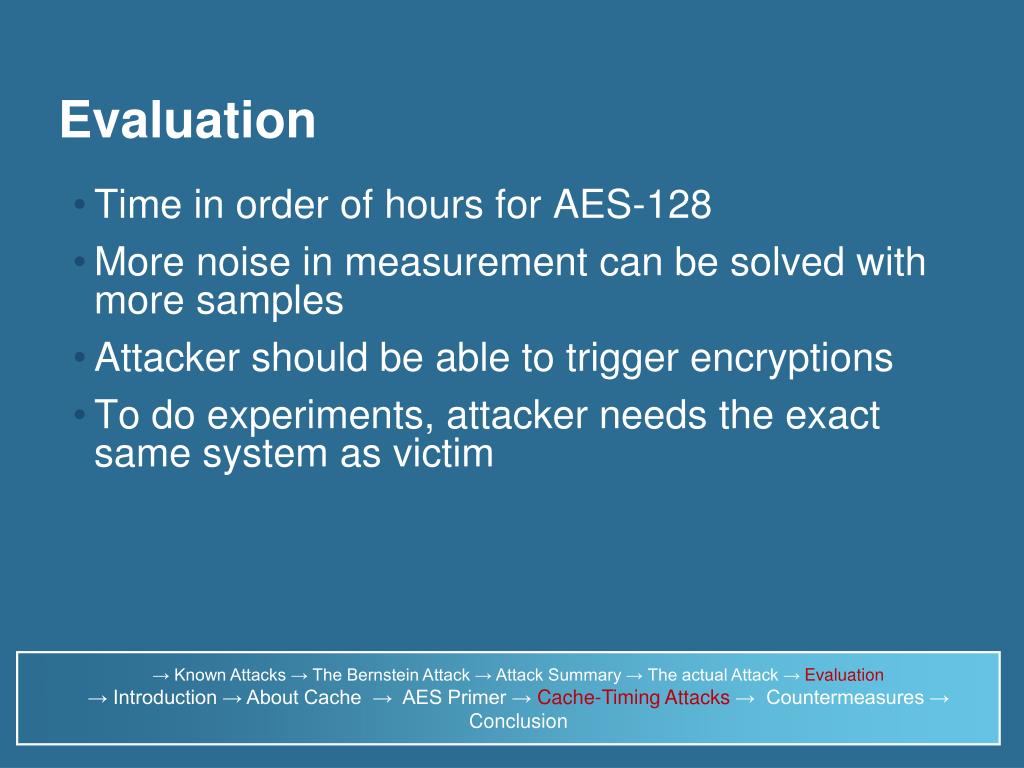 Evaluation

• Time in order of hours for AES-128
• More noise in measurement can be solved with more samples
• Attacker should be able to trigger encryptions
• To do experiments, attacker needs the exact same system as victim

→ Known Attacks → The Bernstein Attack → Attack Summary → The actual Attack → Evaluation
→ Introduction → About Cache → AES Primer → Cache-Timing Attacks → Countermeasures → Conclusion